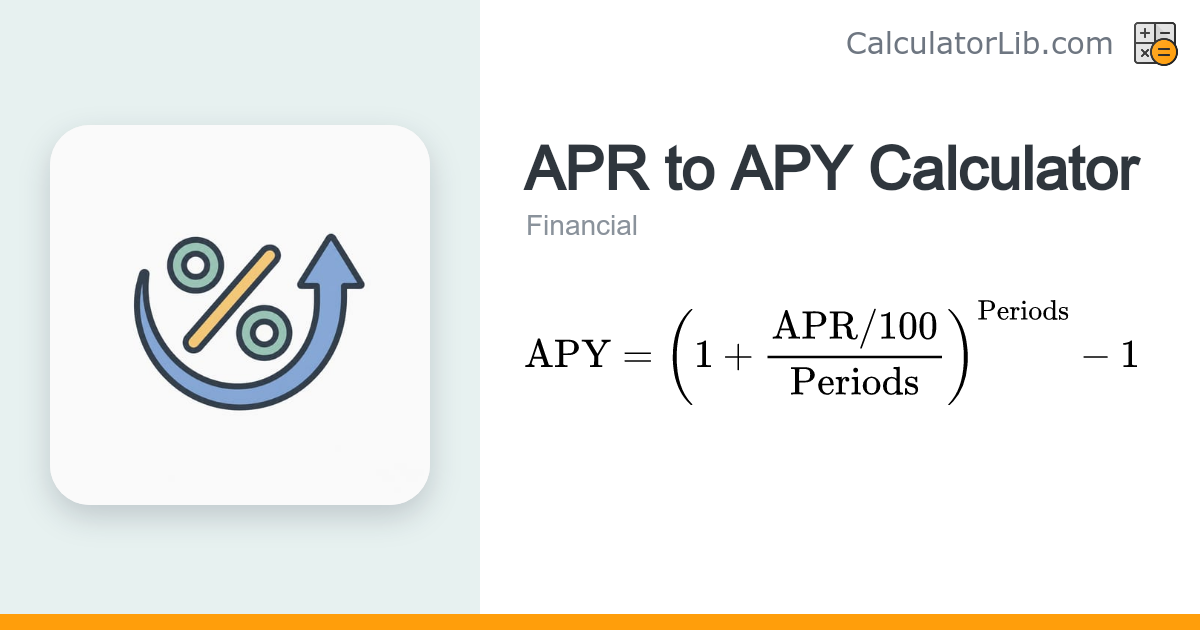 CalculatorLib.com

APR to APY Calculator

Financial

$\text{APY} = \left(1 + \frac{\text{APR}/100}{\text{Periods}}\right)^{\text{Periods}} - 1$